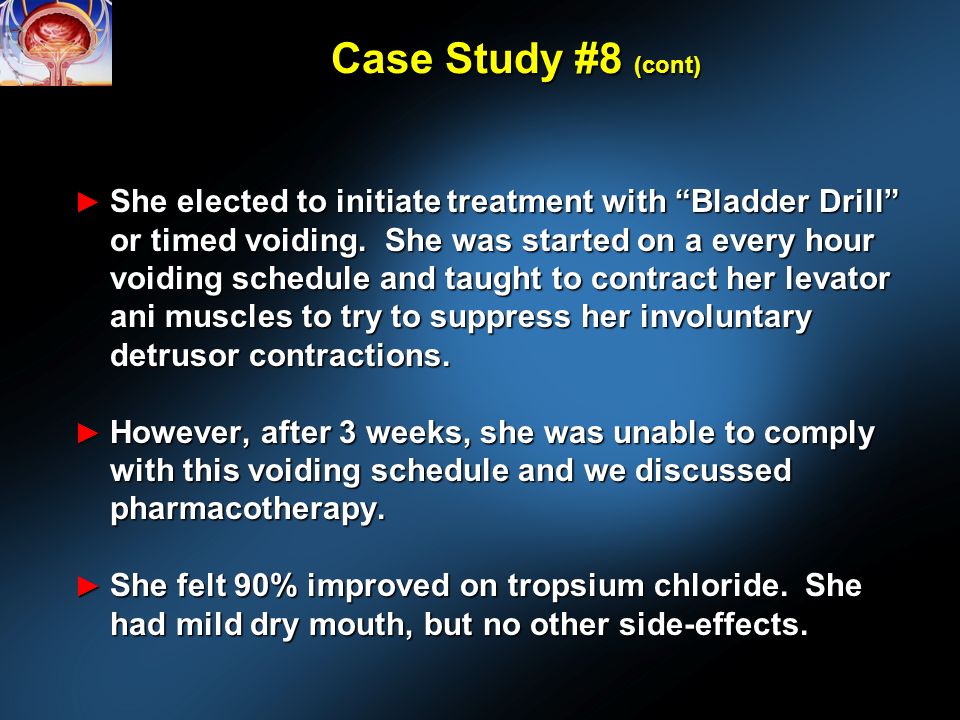 Case Study #8 (cont)

► She elected to initiate treatment with “Bladder Drill” or timed voiding. She was started on a every hour voiding schedule and taught to contract her levator ani muscles to try to suppress her involuntary detrusor contractions.

► However, after 3 weeks, she was unable to comply with this voiding schedule and we discussed pharmacotherapy.

► She felt 90% improved on tropsium chloride. She had mild dry mouth, but no other side-effects.